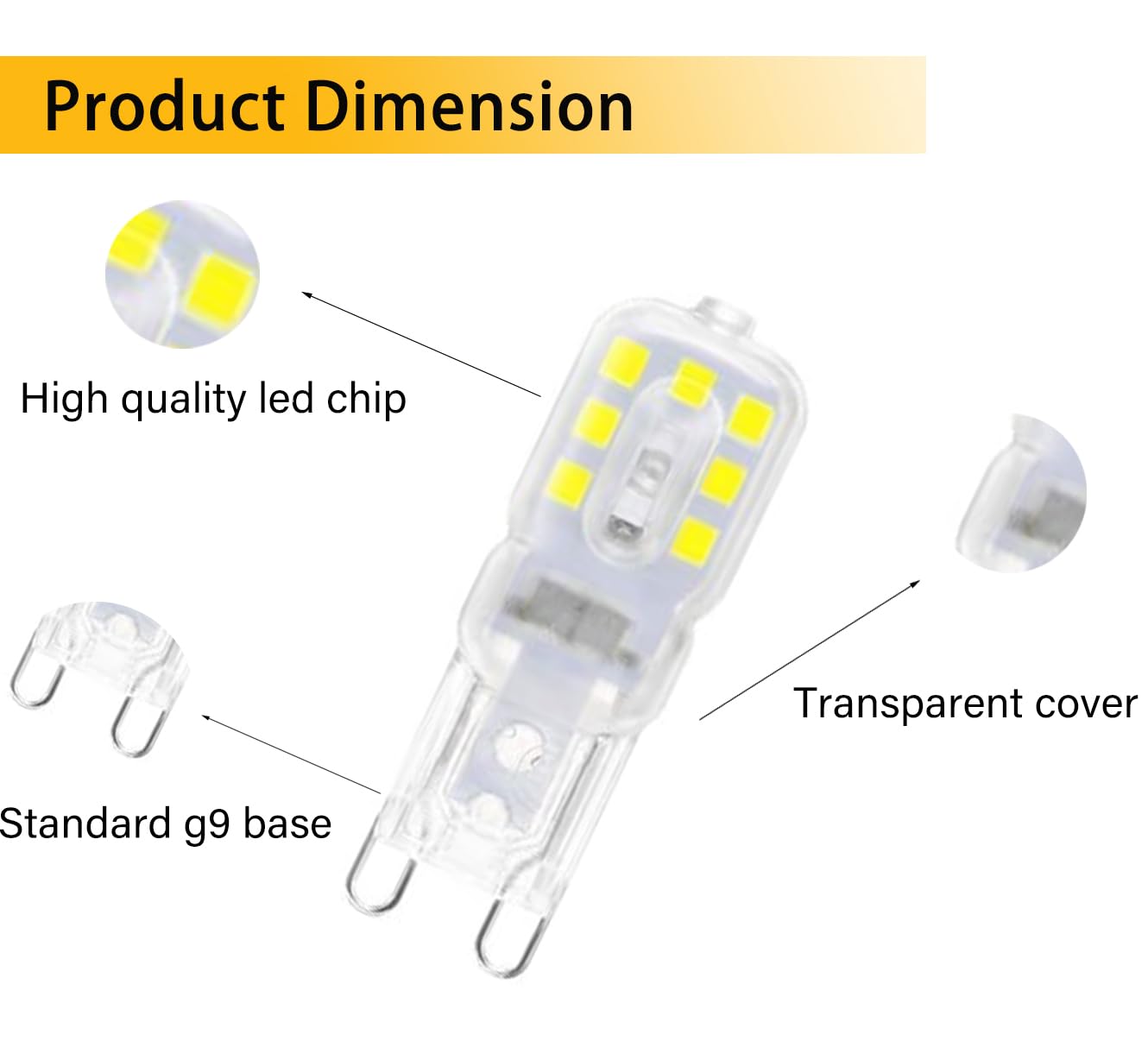 Product Dimension

High quality led chip

Transparent cover

Standard g9 base